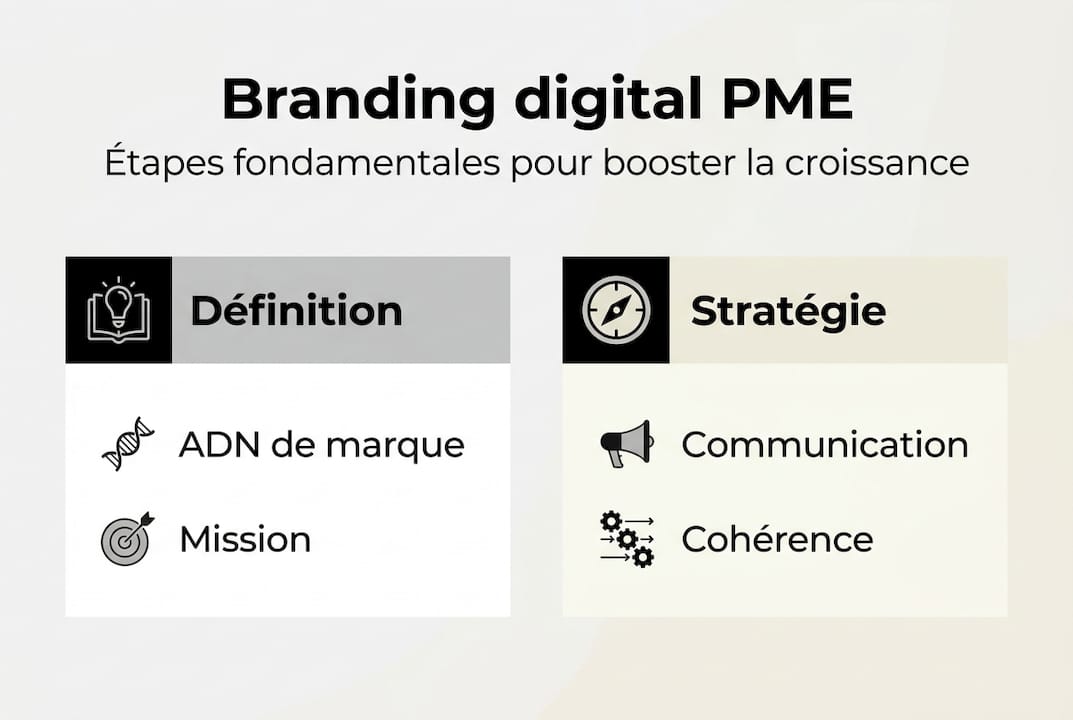 Branding digital PME
Étapes fondamentales pour booster la croissance

Définition

ADN de marque

Mission

Stratégie

Communication

Cohérence